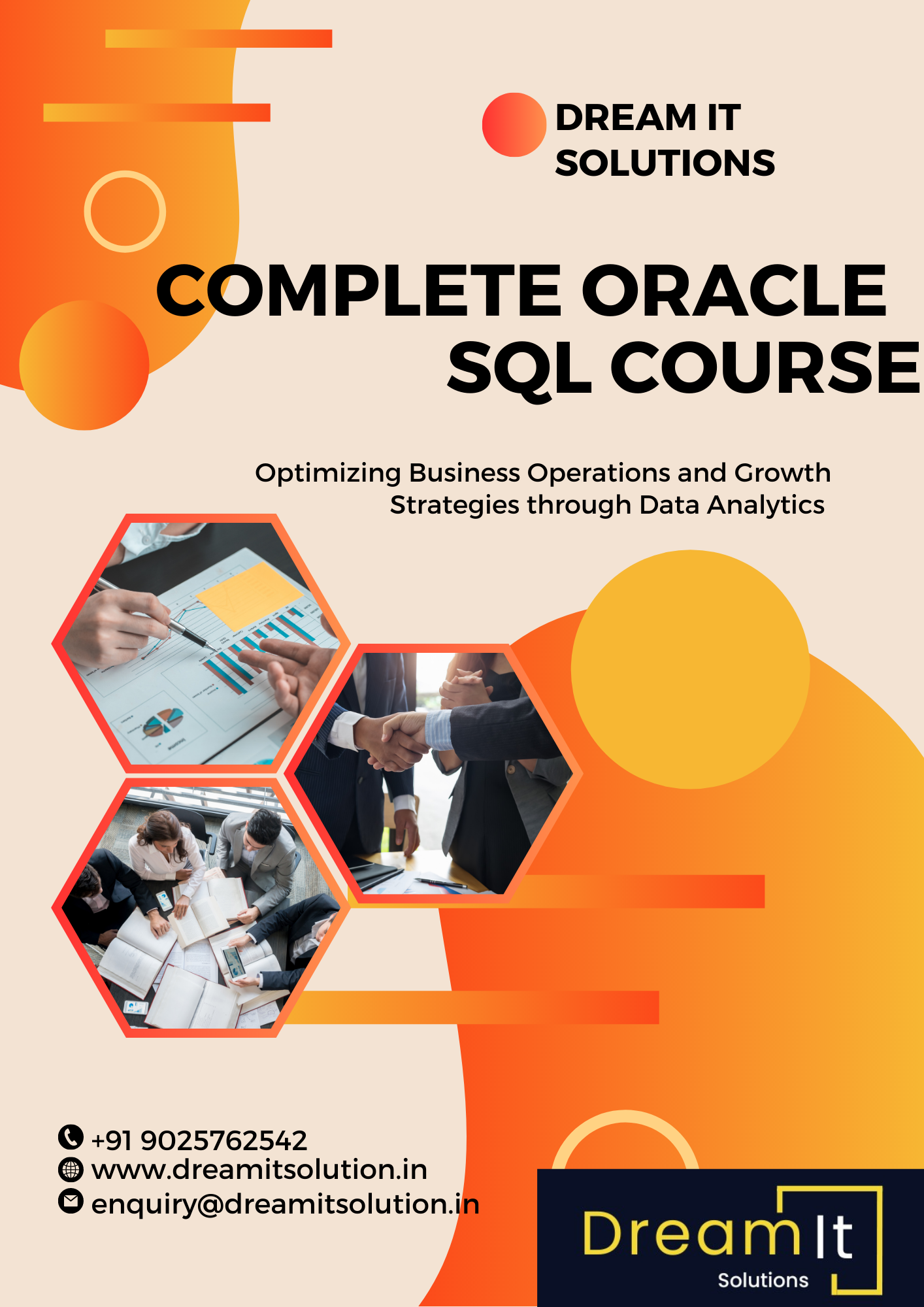 DREAM IT SOLUTIONS

COMPLETE ORACLE SQL COURSE

Optimizing Business Operations and Growth Strategies through Data Analytics

+91 9025762542
www.dreamitsolution.in
enquiry@dreamitsolution.in

Dream It
Solutions